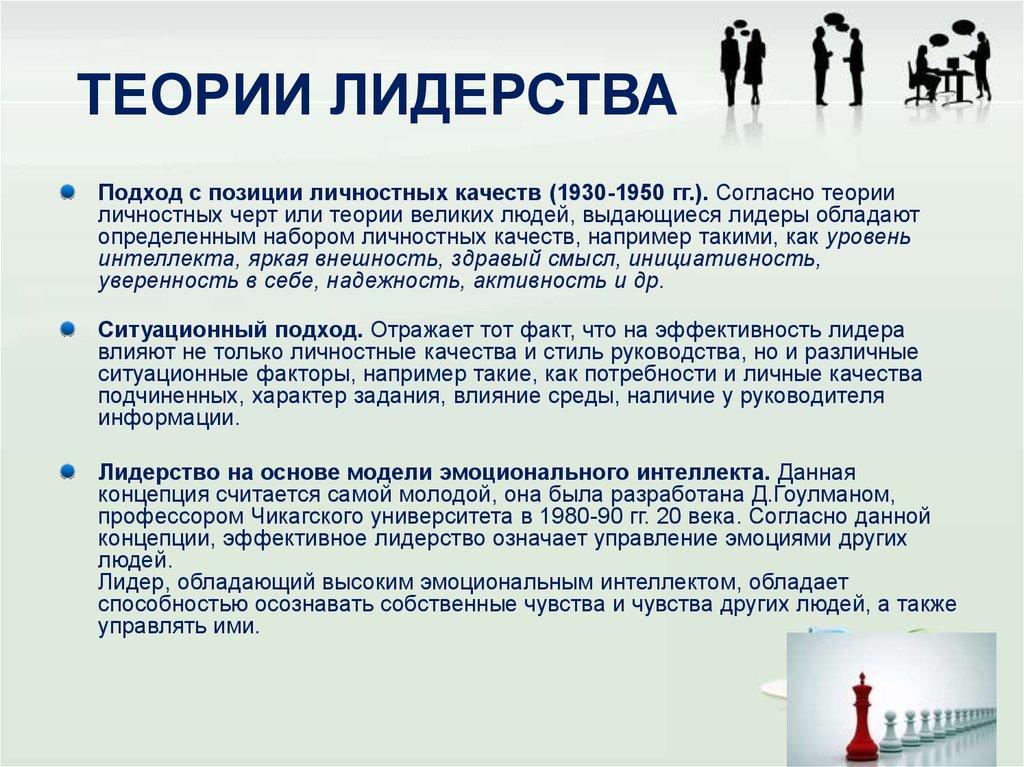 ТЕОРИИ ЛИДЕРСТВА

Подход с позиции личностных качеств (1930-1950 гг.). Согласно теории личностных черт или теории великих людей, выдающиеся лидеры обладают определенным набором личностных качеств, например такими, как уровень интеллекта, яркая внешность, здравый смысл, инициативность, уверенность в себе, надежность, активность и др.

Ситуационный подход. Отражает тот факт, что на эффективность лидера влияют не только личностные качества и стиль руководства, но и различные ситуационные факторы, например такие, как потребности и личные качества подчиненных, характер задания, влияние среды, наличие у руководителя информации.

Лидерство на основе модели эмоционального интеллекта. Данная концепция считается самой молодой, она была разработана Д.Гоулманом, профессором Чикагского университета в 1980-90 гг. 20 века. Согласно данной концепции, эффективное лидерство означает управление эмоциями других людей.
Лидер, обладающий высоким эмоциональным интеллектом, обладает способностью осознавать собственные чувства и чувства других людей, а также управлять ими.